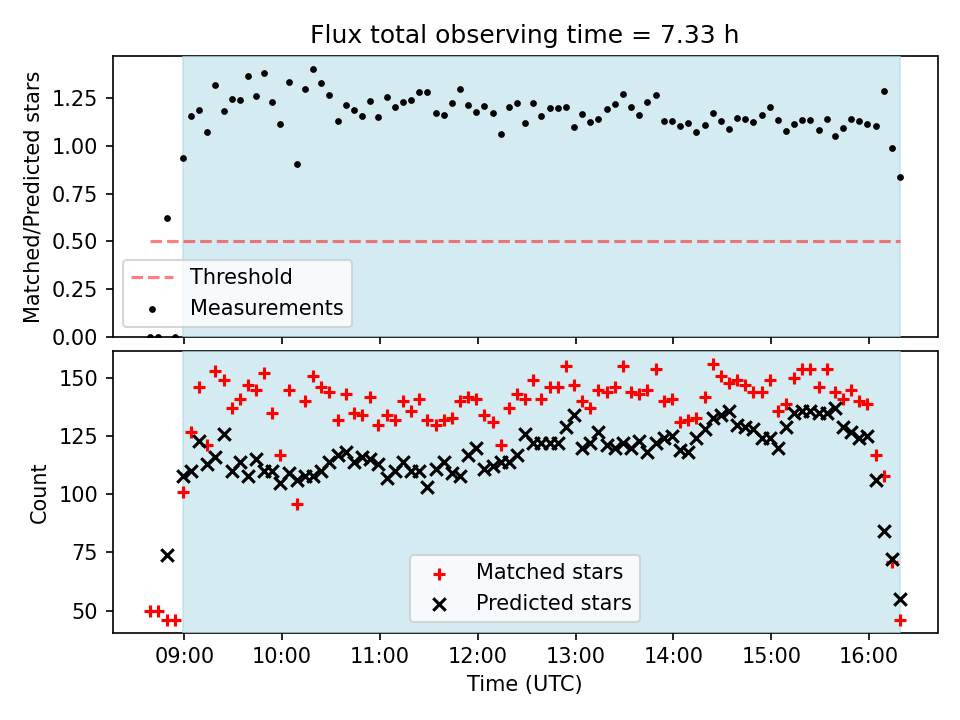 Flux total observing time = 7.33 h

Matched/Predicted stars

1.25
1.00
0.75
0.50
0.25
0.00

Threshold
Measurements

Count

150
125
100
75
50

Matched stars
Predicted stars

09:00
10:00
11:00
12:00
13:00
14:00
15:00
16:00

Time (UTC)